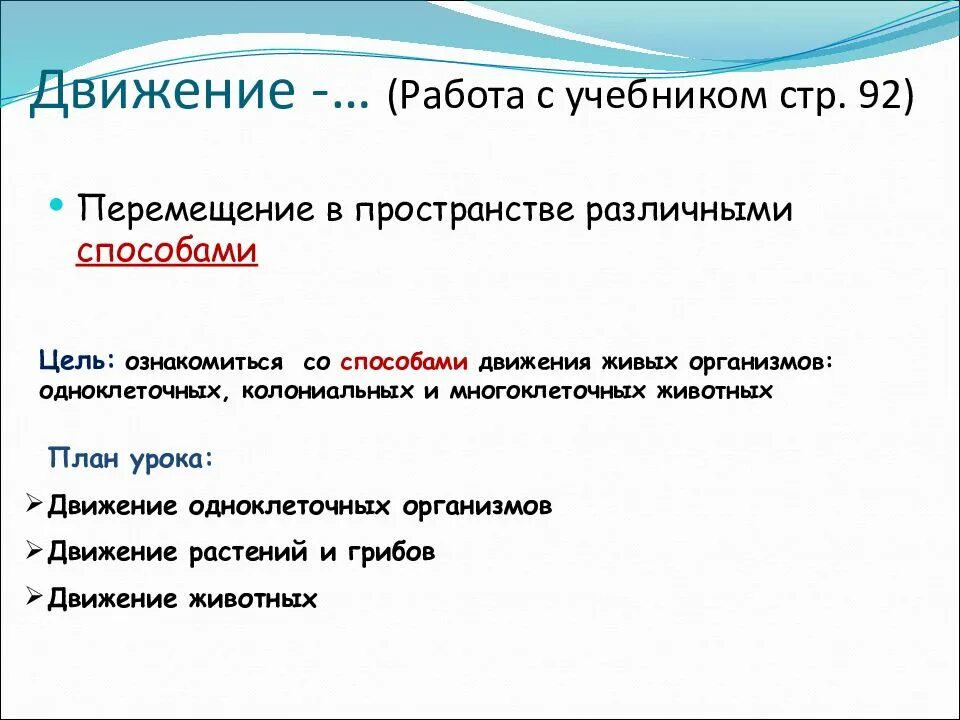 Движение -… (Работа с учебником стр. 92)

• Перемещение в пространстве различными способами

Цель: ознакомиться со способами движения живых организмов: одноклеточных, колониальных и многоклеточных животных

План урока:

➢ Движение одноклеточных организмов

➢ Движение растений и грибов

➢ Движение животных